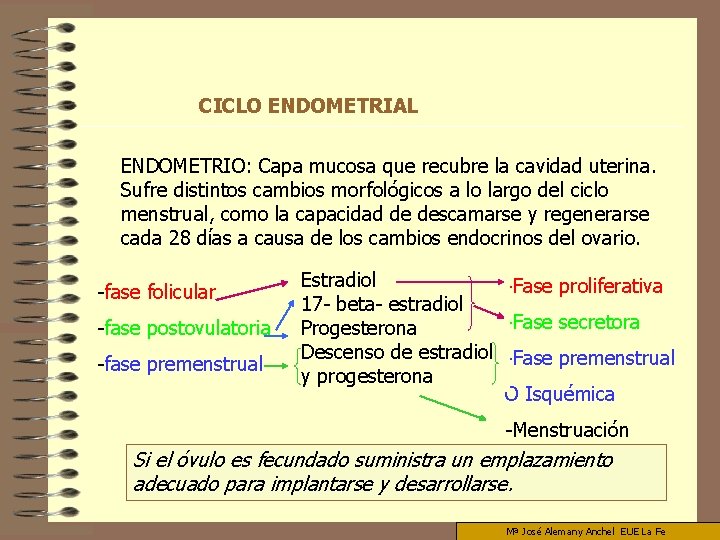 CICLO ENDOMETRIAL

ENDOMETRIO: Capa mucosa que recubre la cavidad uterina. Sufre distintos cambios morfológicos a lo largo del ciclo menstrual, como la capacidad de descamarse y regenerarse cada 28 días a causa de los cambios endocrinos del ovario.

-fase folicular
-fase postovulatoria
-fase premenstrual

Estradiol
17- beta- estradiol
Progesterona
Descenso de estradiol y progesterona

·Fase proliferativa
·Fase secretora
·Fase premenstrual
O Isquémica
-Menstruación

Si el óvulo es fecundado suministra un emplazamiento adecuado para implantarse y desarrollarse.

Mª José Alemany Anchel EUE La Fe